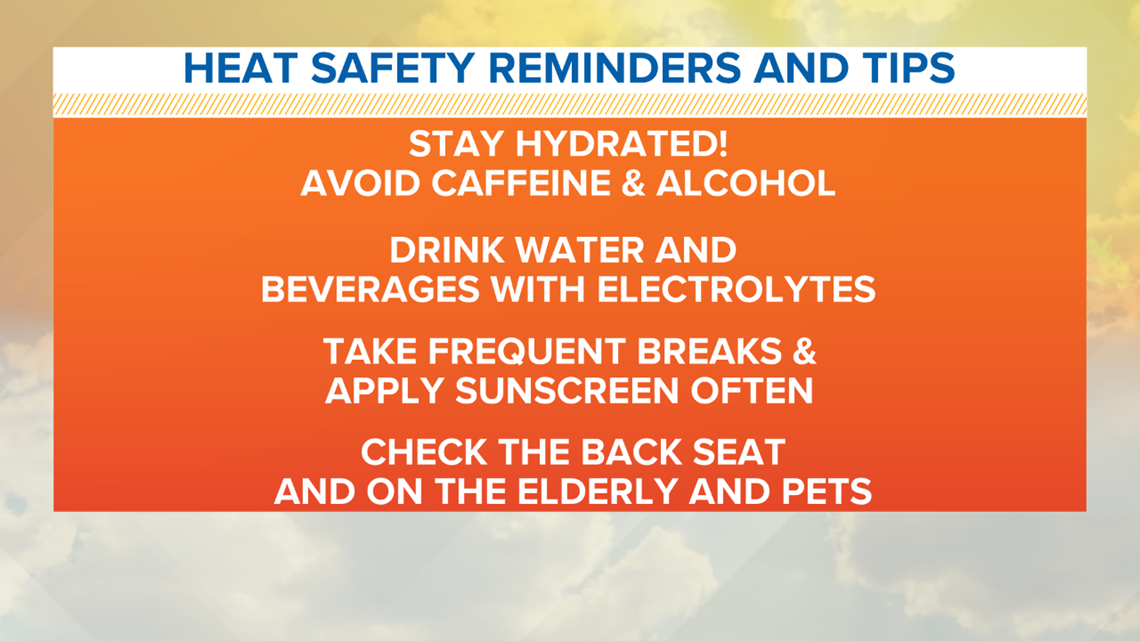 HEAT SAFETY REMINDERS AND TIPS

STAY HYDRATED!
AVOID CAFFEINE & ALCOHOL

DRINK WATER AND
BEVERAGES WITH ELECTROLYTES

TAKE FREQUENT BREAKS &
APPLY SUNSCREEN OFTEN

CHECK THE BACK SEAT
AND ON THE ELDERLY AND PETS